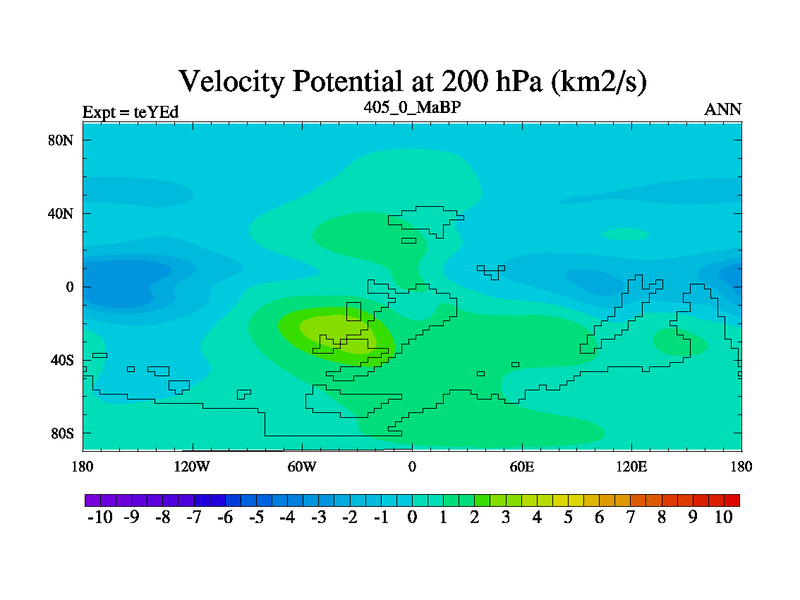 Velocity Potential at 200 hPa (km2/s)

Expt = teYEd

405_0_MaBP

ANN

80N
40N
0
40S
80S

180
120W
60W
0
60E
120E
180

-10 -9 -8 -7 -6 -5 -4 -3 -2 -1 0 1 2 3 4 5 6 7 8 9 10